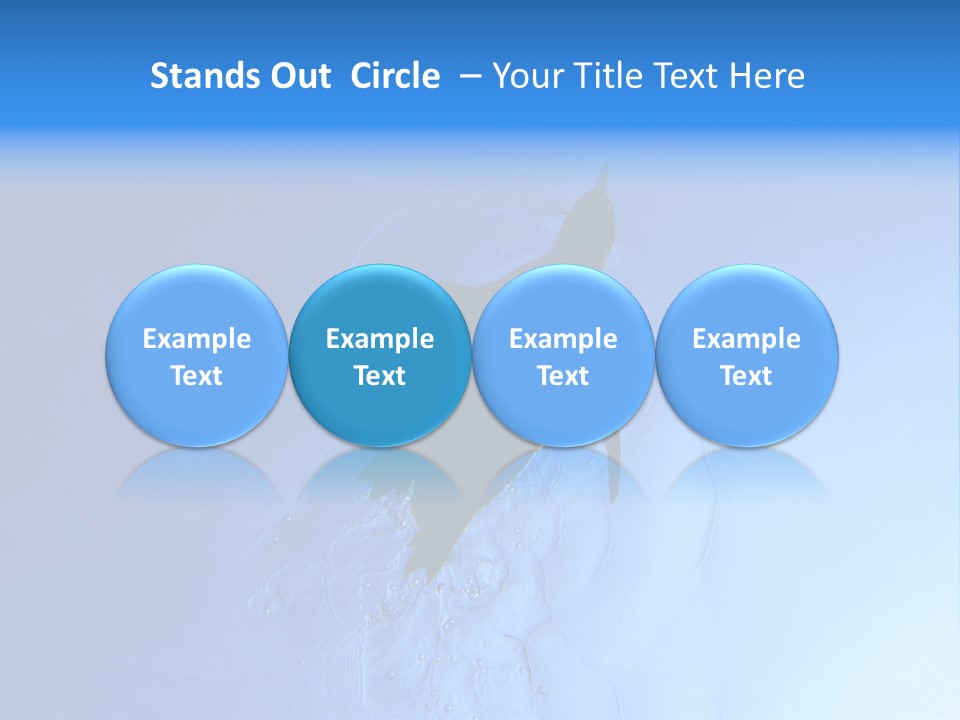 Stands Out Circle – Your Title Text Here

Example Text

Example Text

Example Text

Example Text